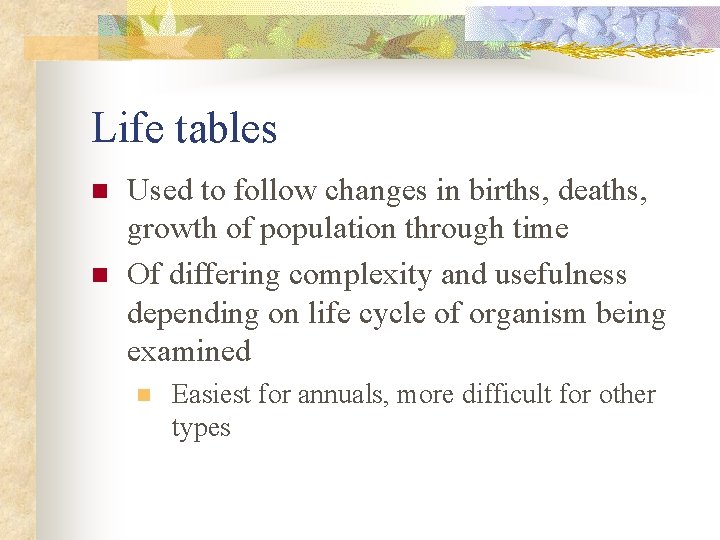 Life tables

Used to follow changes in births, deaths, growth of population through time

Of differing complexity and usefulness depending on life cycle of organism being examined

Easiest for annuals, more difficult for other types